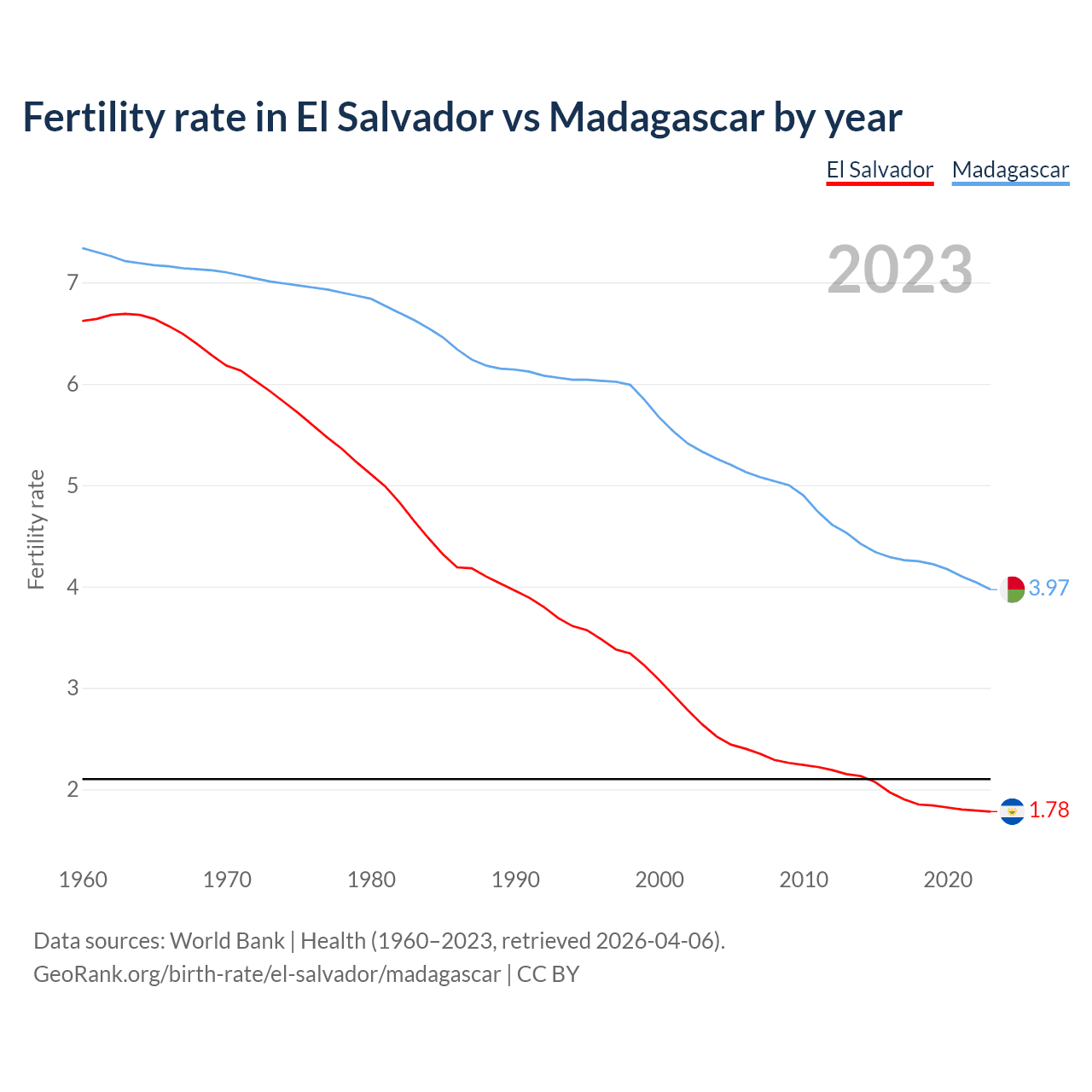 Fertility rate in El Salvador vs Madagascar by year

El Salvador Madagascar

2023

Fertility rate

7
6
5
4
3
2

3.97
1.78

1960 1970 1980 1990 2000 2010 2020

Data sources: World Bank | Health (1960–2023, retrieved 2026-04-06).
GeoRank.org/birth-rate/el-salvador/madagascar | CC BY